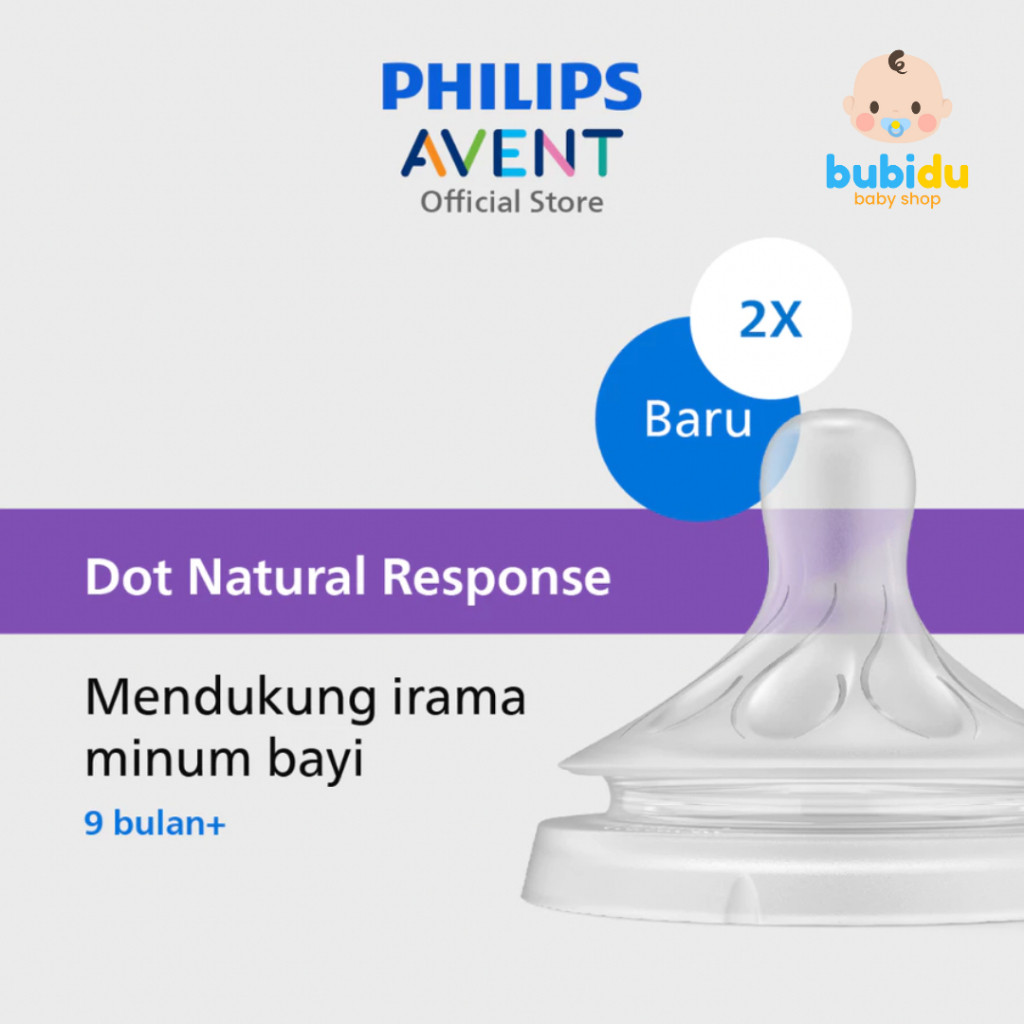 PHILIPS
AVENT
Official Store

bubidu
baby shop

2X

Baru

Dot Natural Response

Mendukung irama minum bayi

9 bulan+